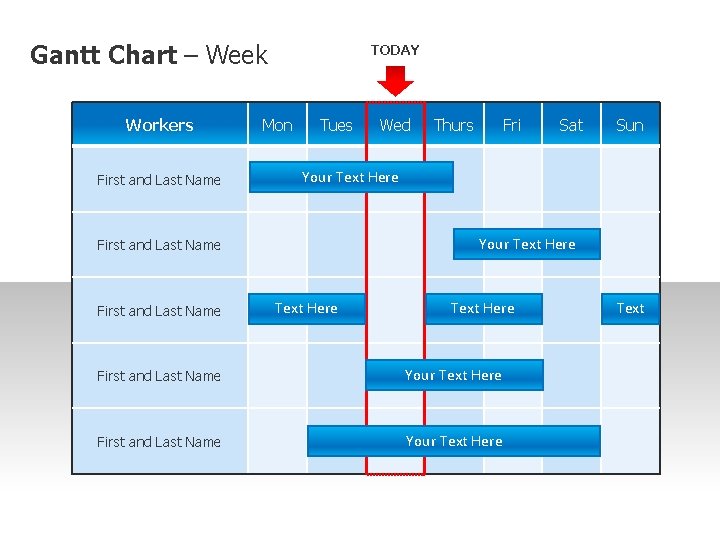 Gantt Chart – Week

TODAY

| Workers | Mon | Tues | Wed | Thurs | Fri | Sat | Sun |
|---|---|---|---|---|---|---|---|
| First and Last Name | Your Text Here | | | | | | |
| First and Last Name | | | | Your Text Here | | | |
| First and Last Name | Text Here | | | Text Here | | | Text |
| First and Last Name | | | Your Text Here | | | | |
| First and Last Name | | Your Text Here | | | | | |